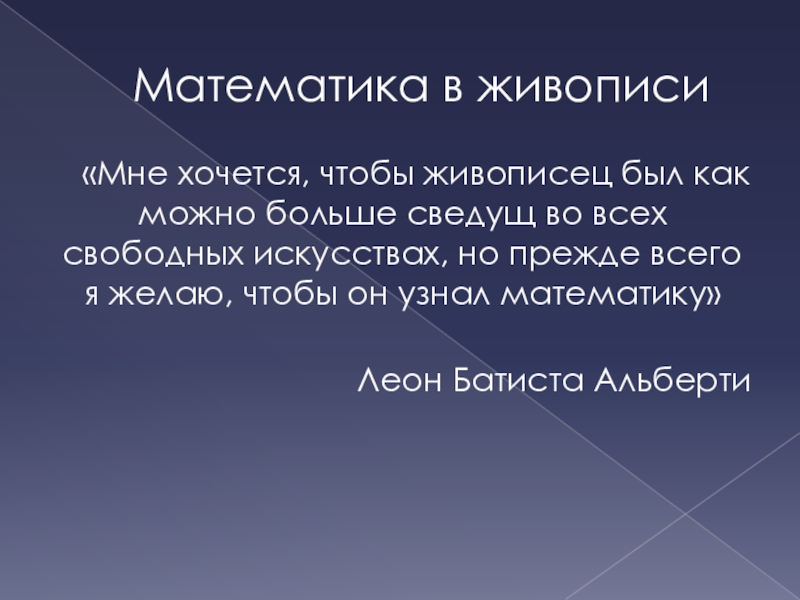 Математика в живописи

«Мне хочется, чтобы живописец был как можно больше сведущ во всех свободных искусствах, но прежде всего я желаю, чтобы он узнал математику»

Леон Батиста Альберти